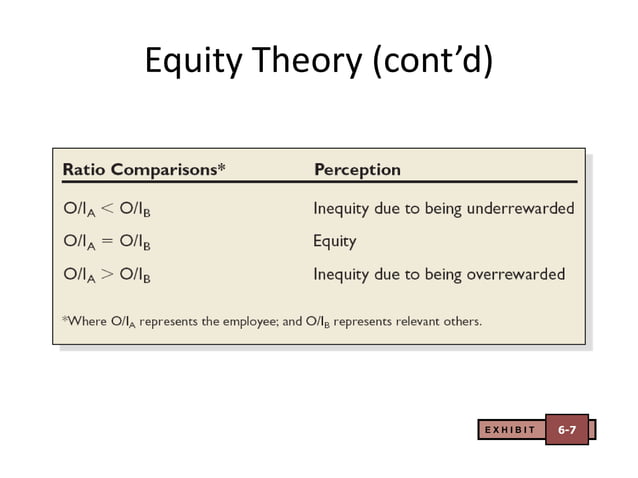 Equity Theory (cont'd)

| Ratio Comparisons* | Perception |
|---|---|
| $O/I_A < O/I_B$ | Inequity due to being underrewarded |
| $O/I_A = O/I_B$ | Equity |
| $O/I_A > O/I_B$ | Inequity due to being overrewarded |

*Where $O/I_A$ represents the employee; and $O/I_B$ represents relevant others.

EXHIBIT 6-7